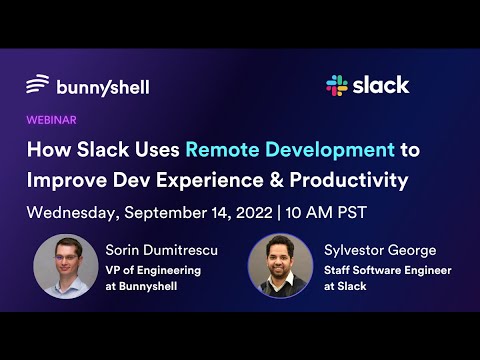 bunnyshell

slack

WEBINAR

How Slack Uses Remote Development to Improve Dev Experience & Productivity

Wednesday, September 14, 2022 | 10 AM PST

Sorin Dumitrescu
VP of Engineering at Bunnyshell

Sylvestor George
Staff Software Engineer at Slack